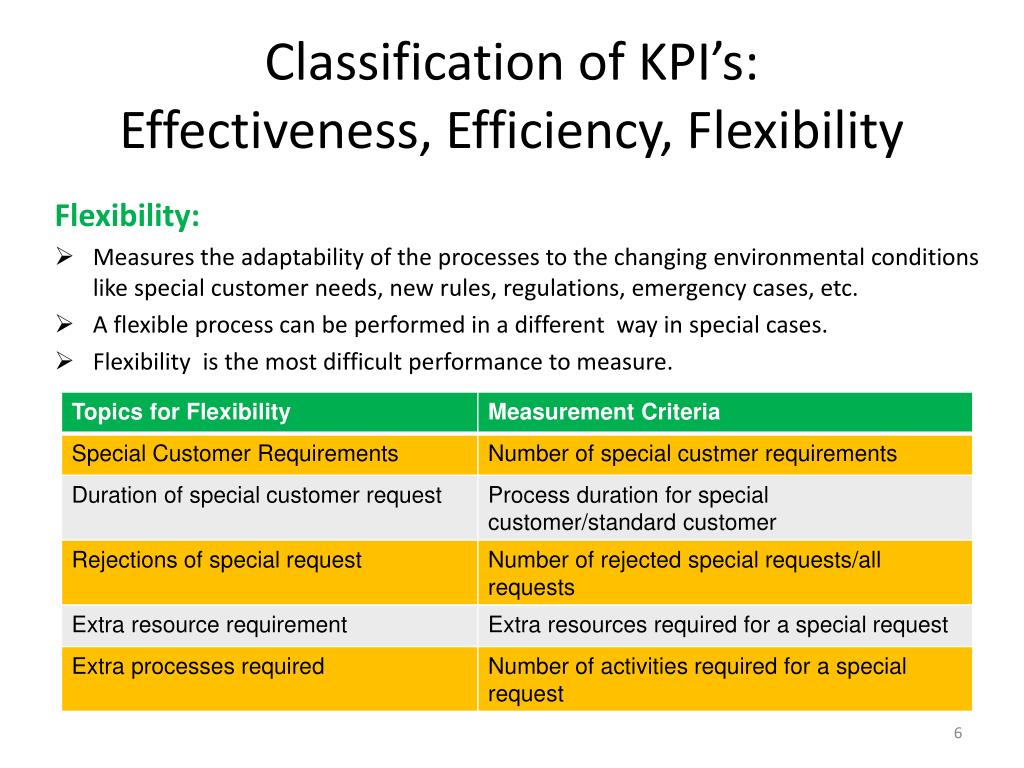 Classification of KPI's:
Effectiveness, Efficiency, Flexibility

Flexibility:

➢ Measures the adaptability of the processes to the changing environmental conditions like special customer needs, new rules, regulations, emergency cases, etc.
➢ A flexible process can be performed in a different way in special cases.
➢ Flexibility is the most difficult performance to measure.

| Topics for Flexibility | Measurement Criteria |
|---|---|
| Special Customer Requirements | Number of special custmer requirements |
| Duration of special customer request | Process duration for special customer/standard customer |
| Rejections of special request | Number of rejected special requests/all requests |
| Extra resource requirement | Extra resources required for a special request |
| Extra processes required | Number of activities required for a special request |

6